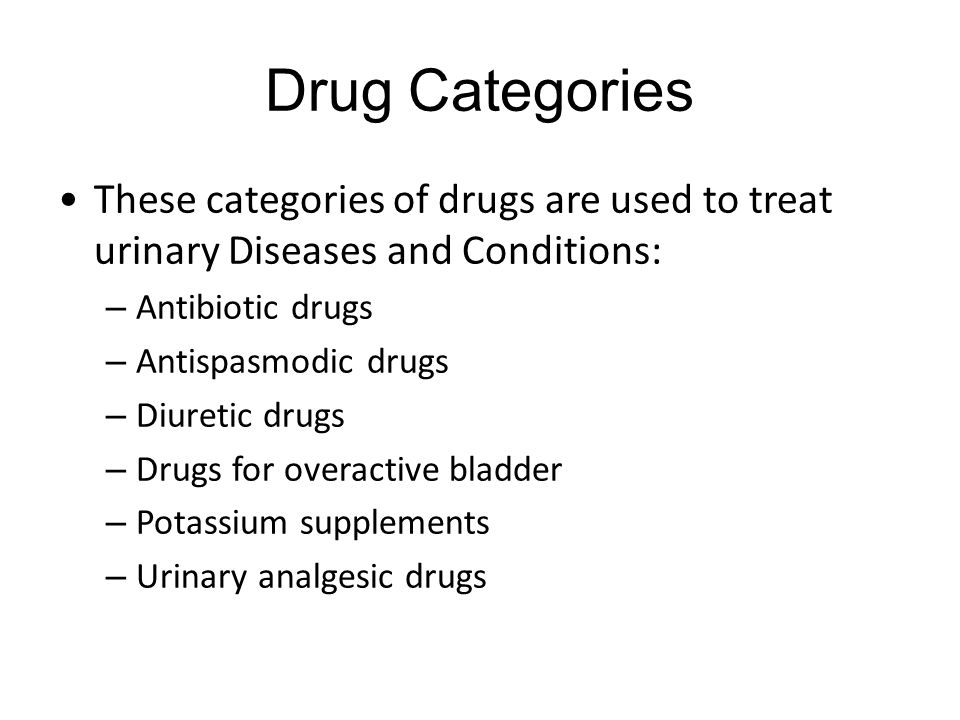 Drug Categories

• These categories of drugs are used to treat urinary Diseases and Conditions:
– Antibiotic drugs
– Antispasmodic drugs
– Diuretic drugs
– Drugs for overactive bladder
– Potassium supplements
– Urinary analgesic drugs